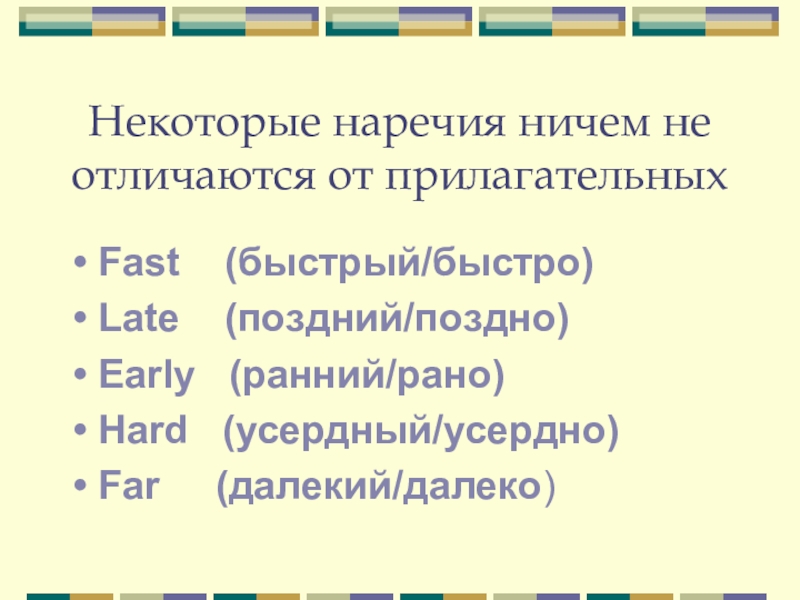 Некоторые наречия ничем не отличаются от прилагательных

• Fast (быстрый/быстро)
• Late (поздний/поздно)
• Early (ранний/рано)
• Hard (усердный/усердно)
• Far (далекий/далеко)